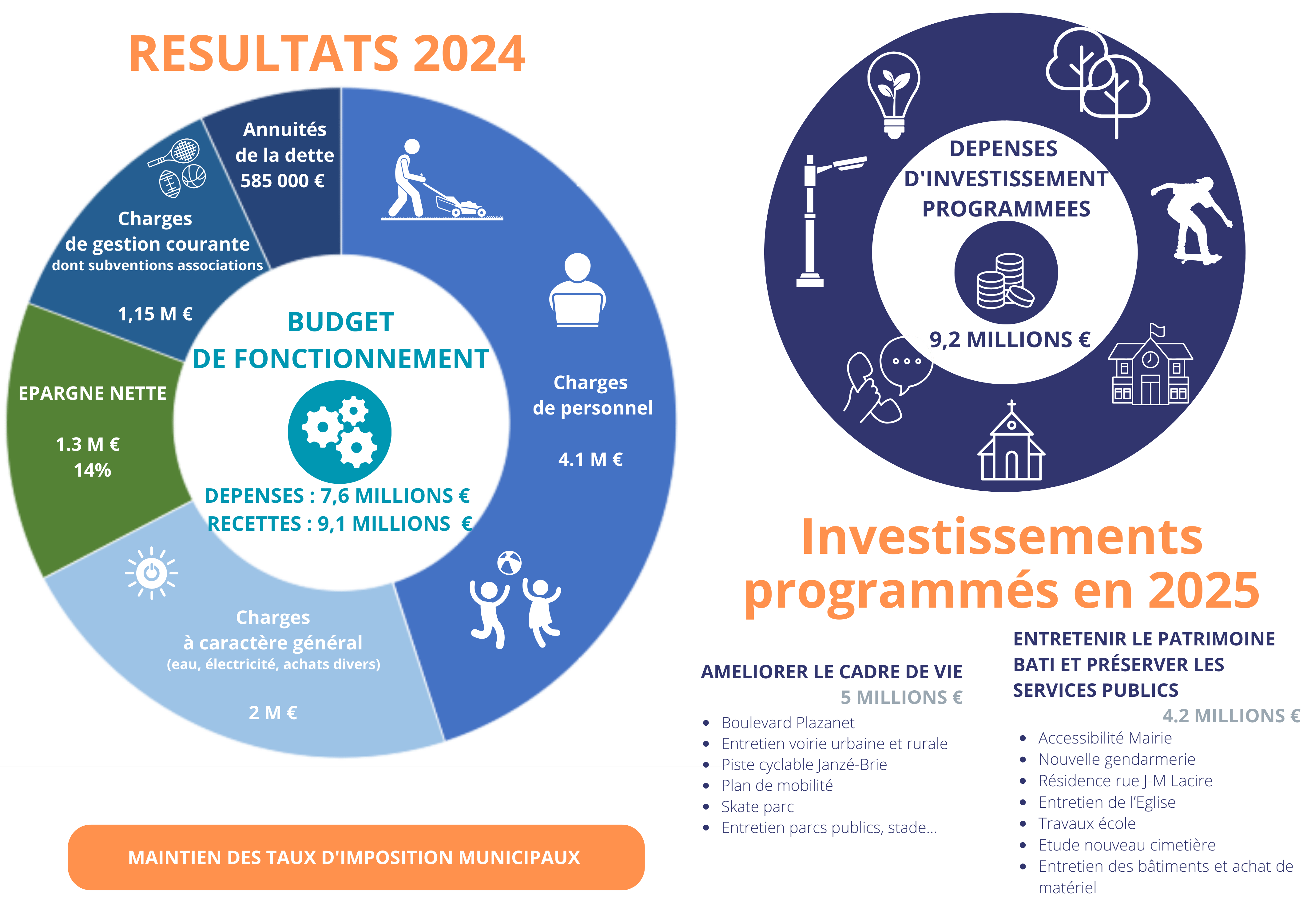 RESULTATS 2024

Annuités de la dette 585 000 €

Charges de gestion courante dont subventions associations

1,15 M €

EPARGNE NETTE

1.3 M €
14%

BUDGET DE FONCTIONNEMENT

DEPENSES : 7,6 MILLIONS €
RECETTES : 9,1 MILLIONS €

Charges de personnel

4.1 M €

Charges à caractère général (eau, électricité, achats divers)

2 M €

MAINTIEN DES TAUX D'IMPOSITION MUNICIPAUX

DEPENSES D'INVESTISSEMENT PROGRAMMEES

9,2 MILLIONS €

Investissements programmés en 2025

AMELIORER LE CADRE DE VIE
5 MILLIONS €

- Boulevard Plazanet
- Entretien voirie urbaine et rurale
- Piste cyclable Janzé-Brie
- Plan de mobilité
- Skate parc
- Entretien parcs publics, stade...

ENTRETENIR LE PATRIMOINE BATI ET PRÉSERVER LES SERVICES PUBLICS
4.2 MILLIONS €

- Accessibilité Mairie
- Nouvelle gendarmerie
- Résidence rue J-M Lacire
- Entretien de l'Eglise
- Travaux école
- Etude nouveau cimetière
- Entretien des bâtiments et achat de matériel